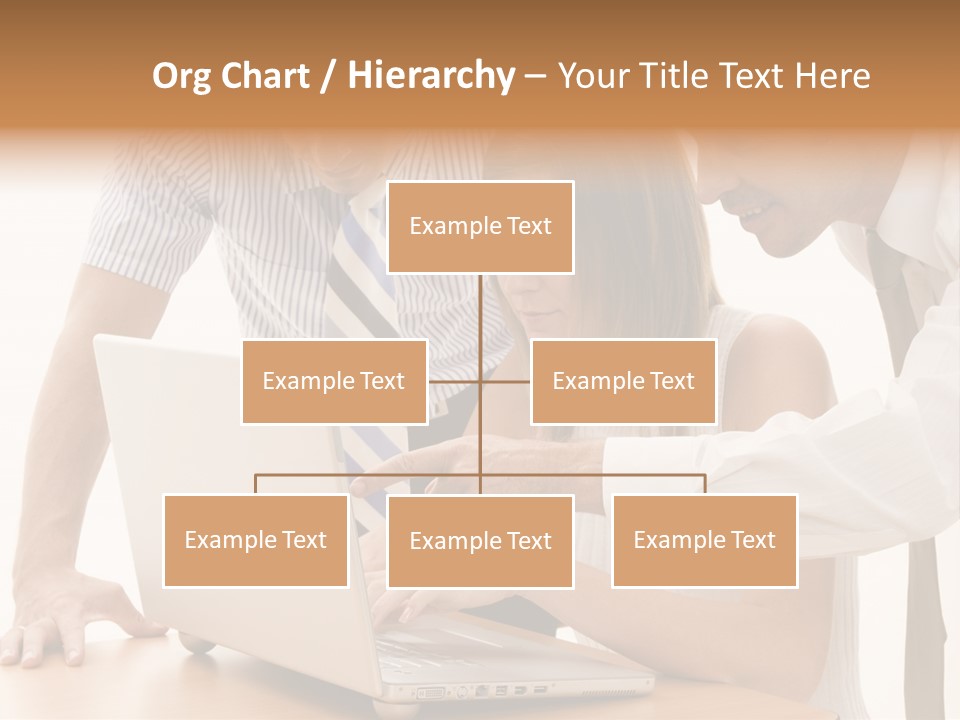 Org Chart / Hierarchy – Your Title Text Here

Example Text

Example Text

Example Text

Example Text

Example Text

Example Text